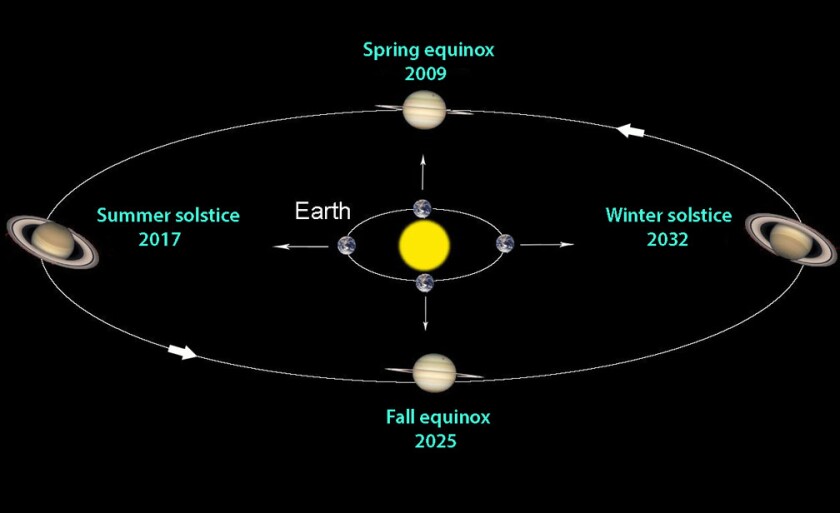 Spring equinox
2009

Summer solstice
2017

Earth

Winter solstice
2032

Fall equinox
2025